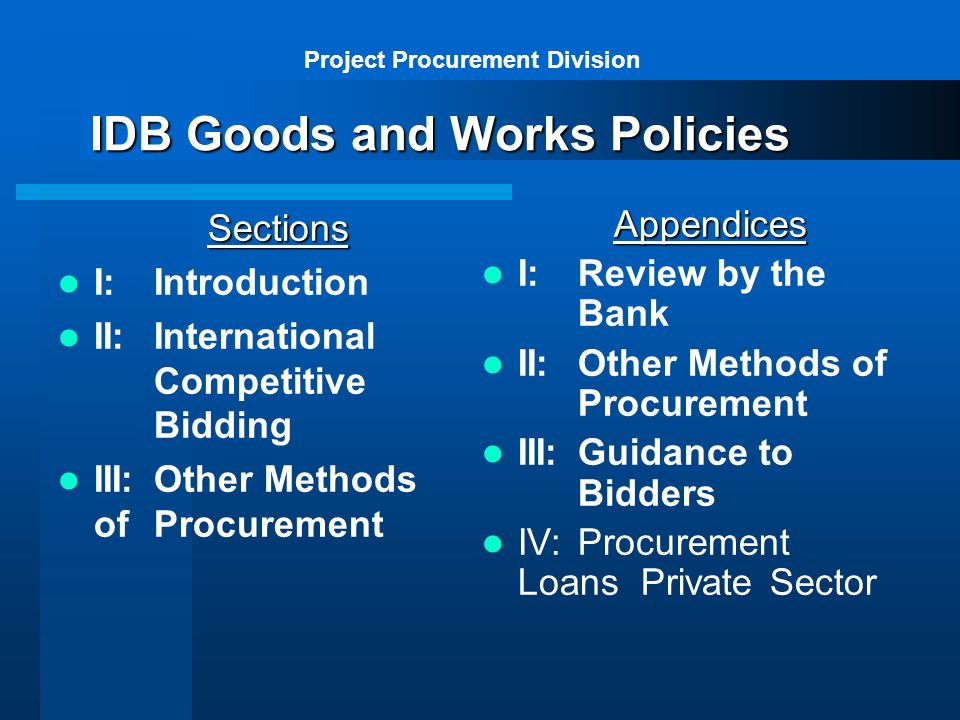 Project Procurement Division

IDB Goods and Works Policies

Sections

- I: Introduction
- II: International Competitive Bidding
- III: Other Methods of Procurement

Appendices

- I: Review by the Bank
- II: Other Methods of Procurement
- III: Guidance to Bidders
- IV: Procurement Loans Private Sector